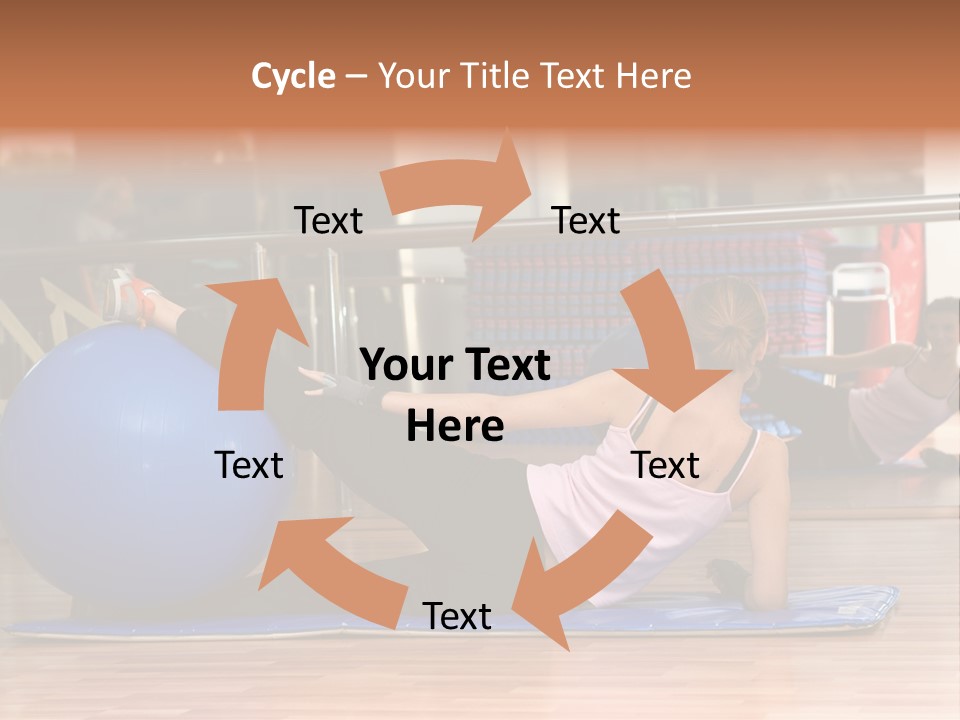 Cycle – Your Title Text Here

Text

Text

Your Text Here

Text

Text

Text